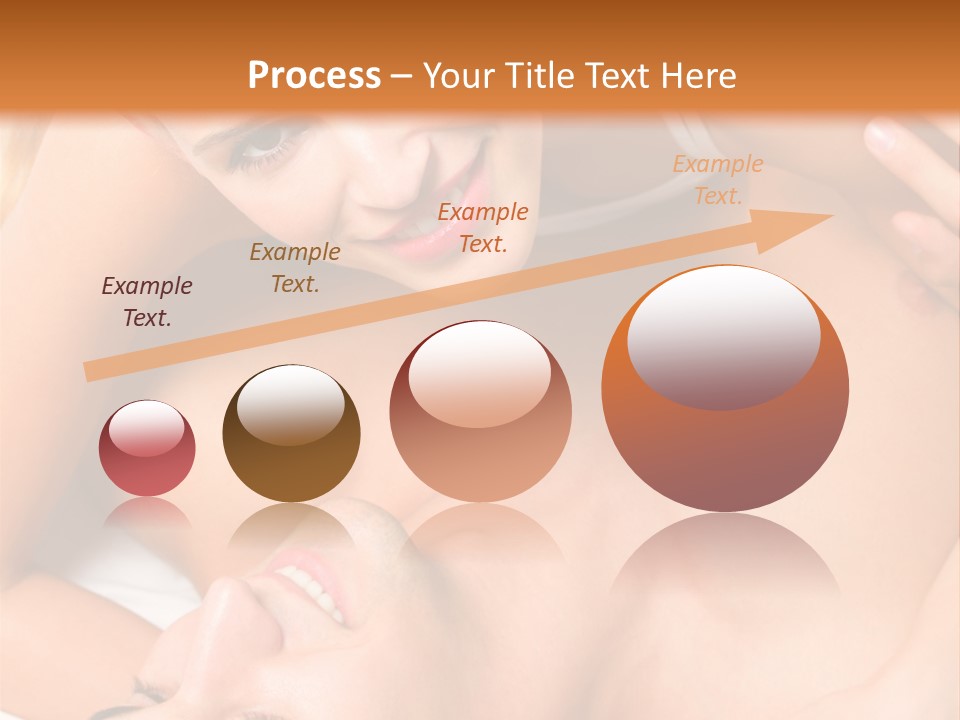 Process – Your Title Text Here

Example Text.

Example Text.

Example Text.

Example Text.